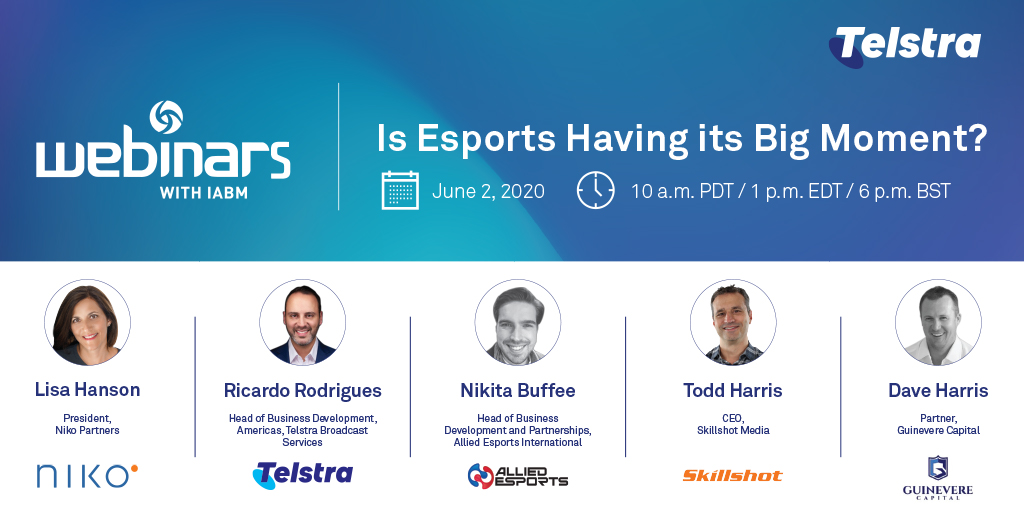 Telstra

webinars WITH IABM

Is Esports Having its Big Moment?

June 2, 2020

10 a.m. PDT / 1 p.m. EDT / 6 p.m. BST

Lisa Hanson
President, Niko Partners
NIKO

Ricardo Rodrigues
Head of Business Development, Americas, Telstra Broadcast Services
Telstra

Nikita Buffee
Head of Business Development and Partnerships, Allied Esports International
ALLIED ESPORTS

Todd Harris
CEO, Skillshot Media
Skillshot

Dave Harris
Partner, Guinevere Capital
GUINEVERE CAPITAL